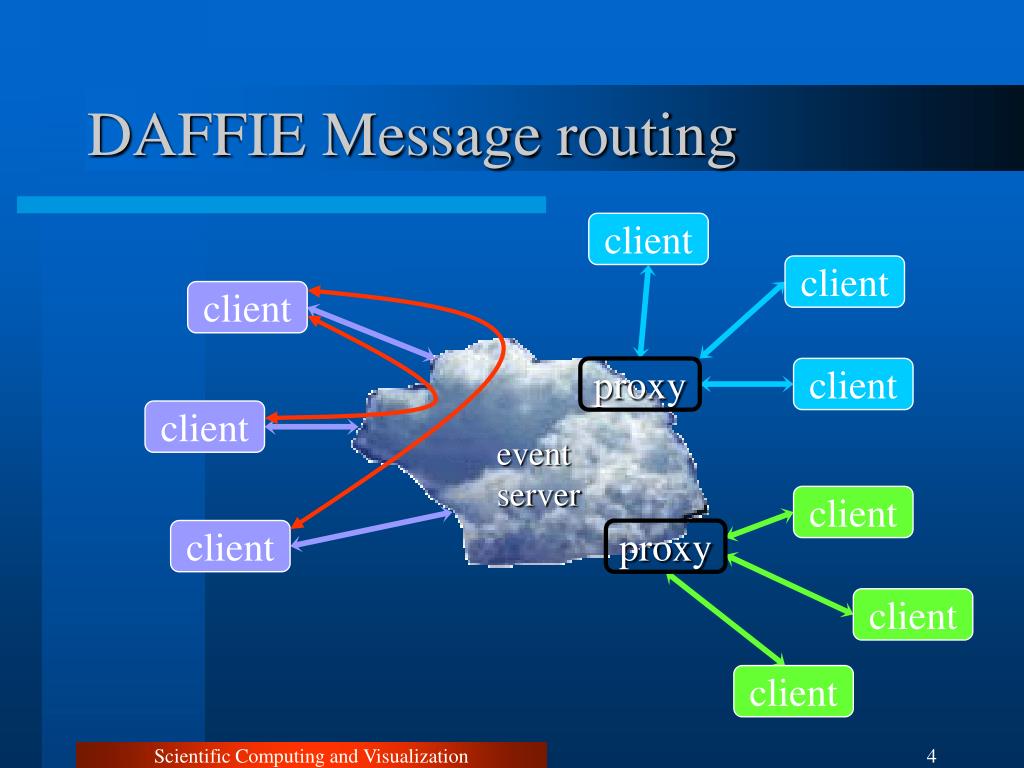 DAFFIE Message routing

client

client

client

client

client

client

proxy

event server

proxy

client

client

client

Scientific Computing and Visualization

4